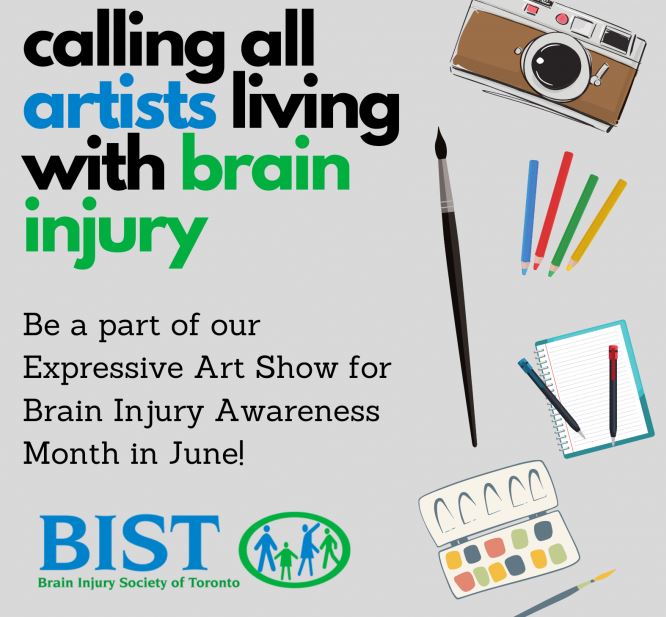 calling all artists living with brain injury

Be a part of our Expressive Art Show for Brain Injury Awareness Month in June!

BIST
Brain Injury Society of Toronto